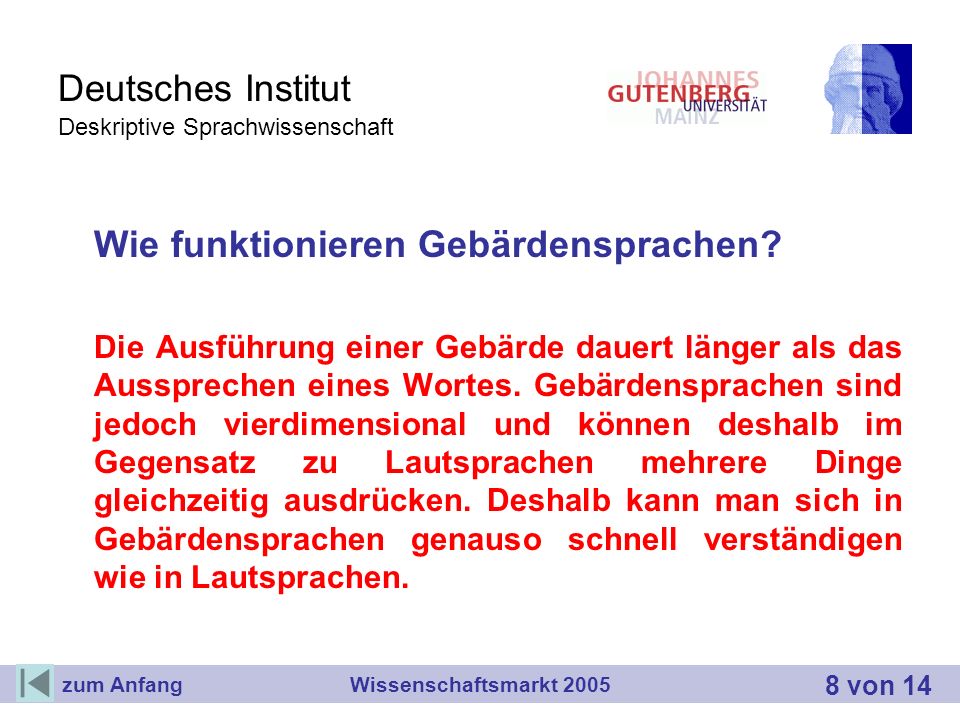 Deutsches Institut
Deskriptive Sprachwissenschaft

JOHANNES
GUTENBERG
UNIVERSITÄT
MAINZ

Wie funktionieren Gebärdensprachen?

Die Ausführung einer Gebärde dauert länger als das Aussprechen eines Wortes. Gebärdensprachen sind jedoch vierdimensional und können deshalb im Gegensatz zu Lautsprachen mehrere Dinge gleichzeitig ausdrücken. Deshalb kann man sich in Gebärdensprachen genauso schnell verständigen wie in Lautsprachen.

zum Anfang
Wissenschaftsmarkt 2005
8 von 14